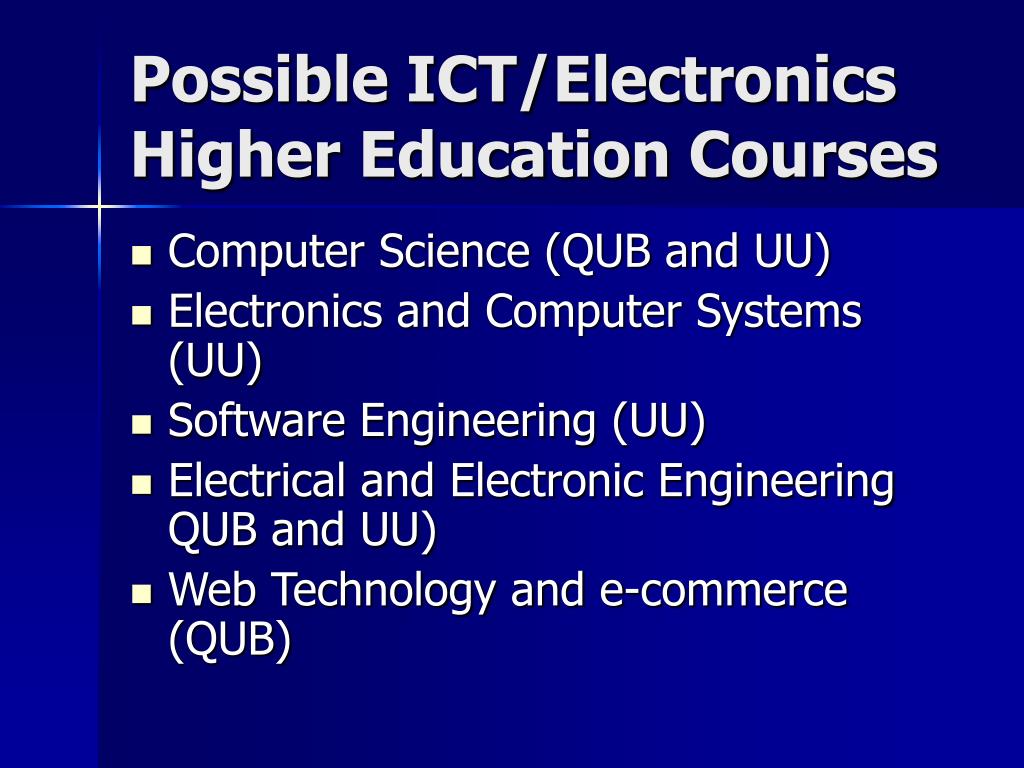 Possible ICT/Electronics Higher Education Courses

- Computer Science (QUB and UU)
- Electronics and Computer Systems (UU)
- Software Engineering (UU)
- Electrical and Electronic Engineering QUB and UU)
- Web Technology and e-commerce (QUB)